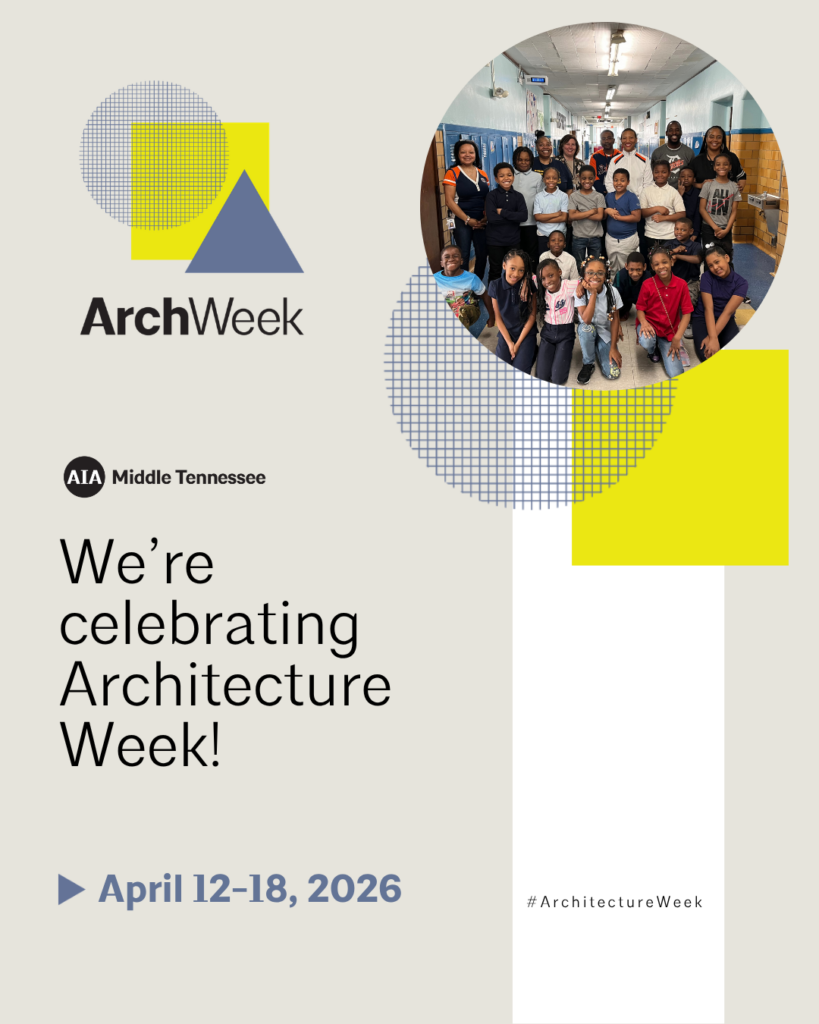 ArchWeek

AIA Middle Tennessee

We're celebrating Architecture Week!

April 12–18, 2026

#ArchitectureWeek